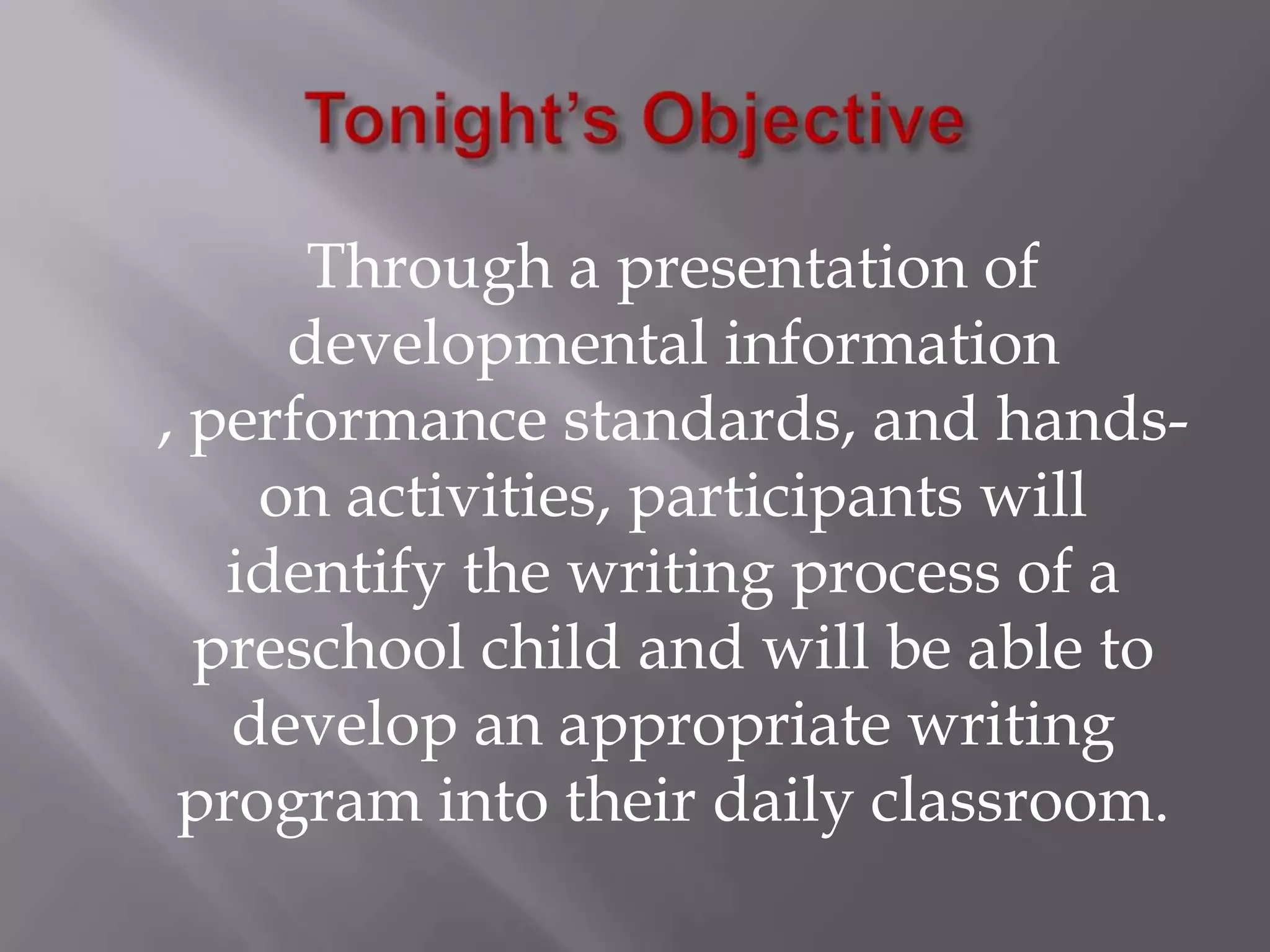 Tonight's Objective

Through a presentation of developmental information , performance standards, and hands-on activities, participants will identify the writing process of a preschool child and will be able to develop an appropriate writing program into their daily classroom.